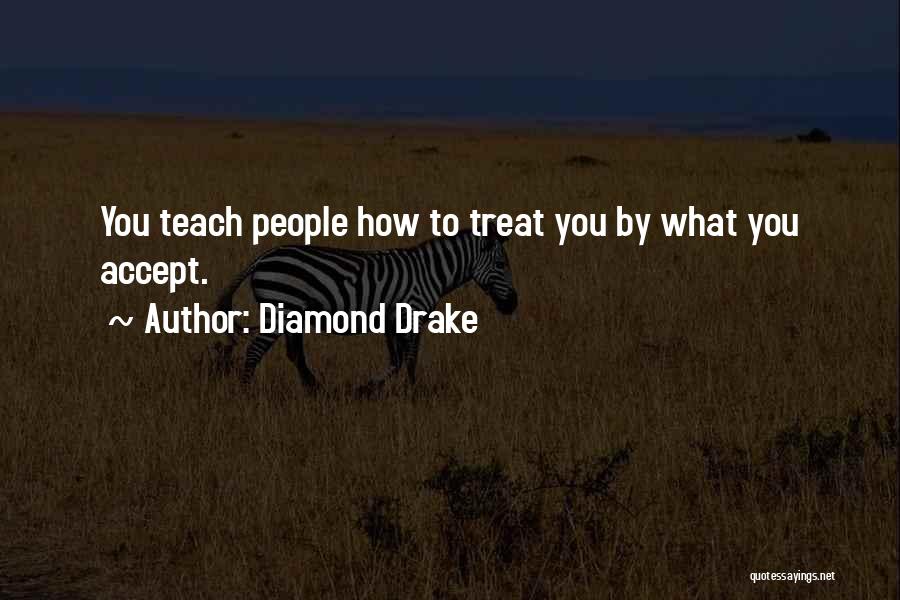 You teach people how to treat you by what you accept.

~ Author: Diamond Drake

quotessayings.net